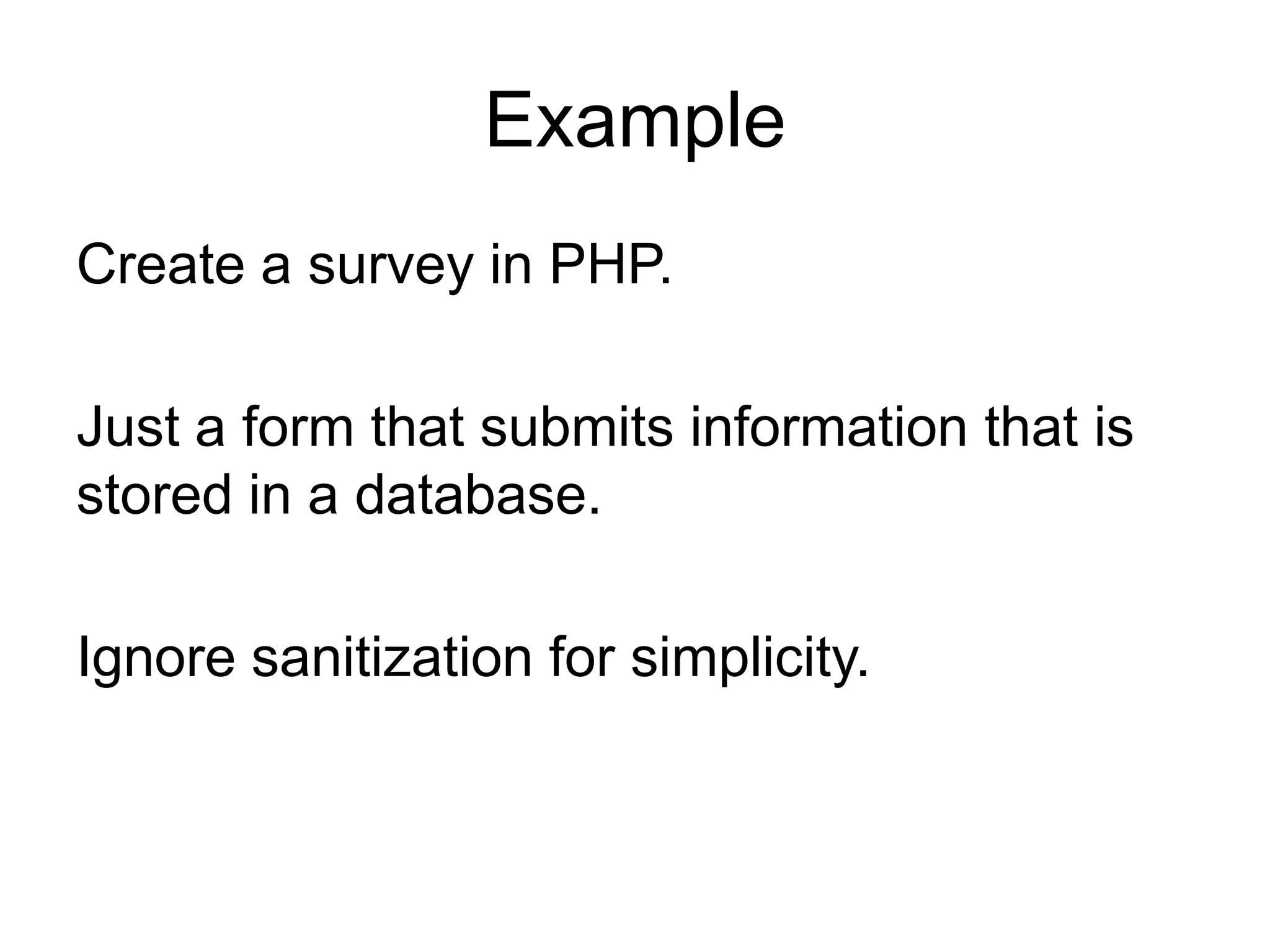 Example

Create a survey in PHP.

Just a form that submits information that is stored in a database.

Ignore sanitization for simplicity.